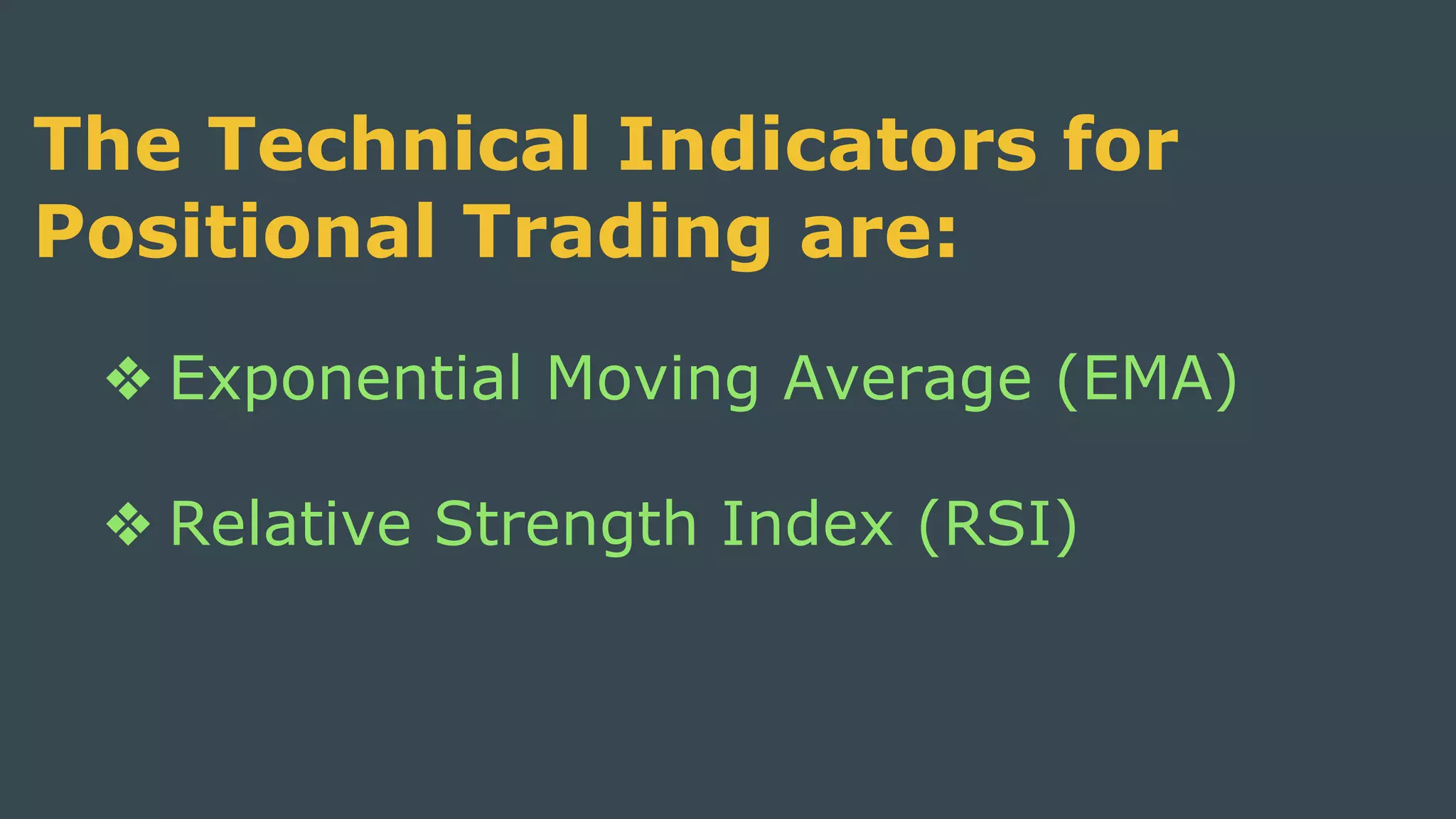 The Technical Indicators for Positional Trading are:

❖ Exponential Moving Average (EMA)

❖ Relative Strength Index (RSI)